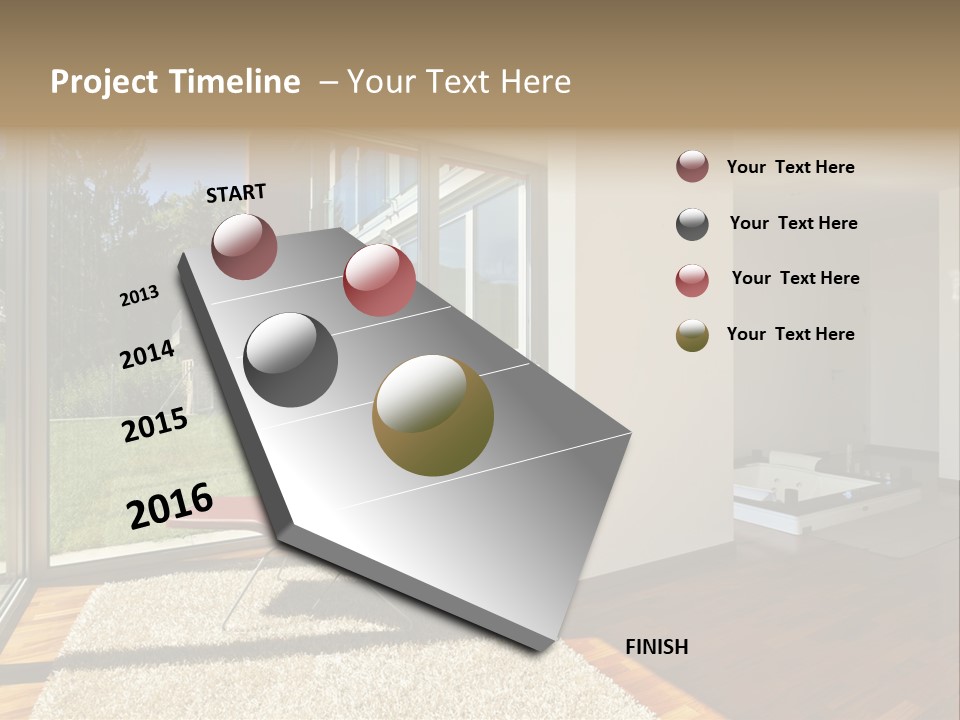 Project Timeline – Your Text Here

START

2013

2014

2015

2016

FINISH

Your Text Here

Your Text Here

Your Text Here

Your Text Here